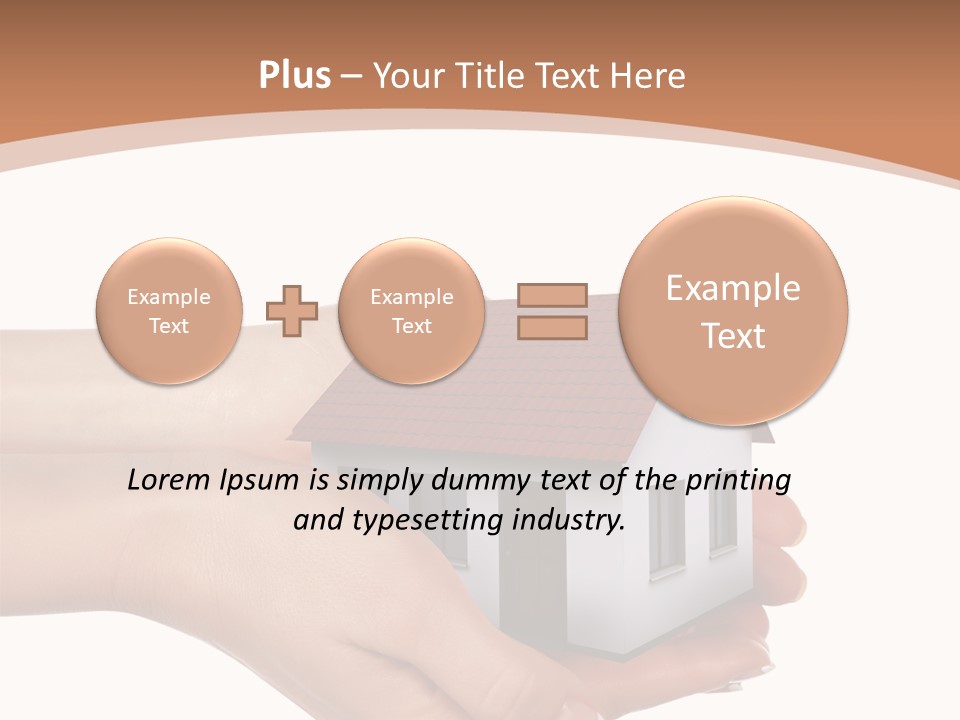 Plus – Your Title Text Here

Example Text

Example Text

Example Text

Lorem Ipsum is simply dummy text of the printing and typesetting industry.